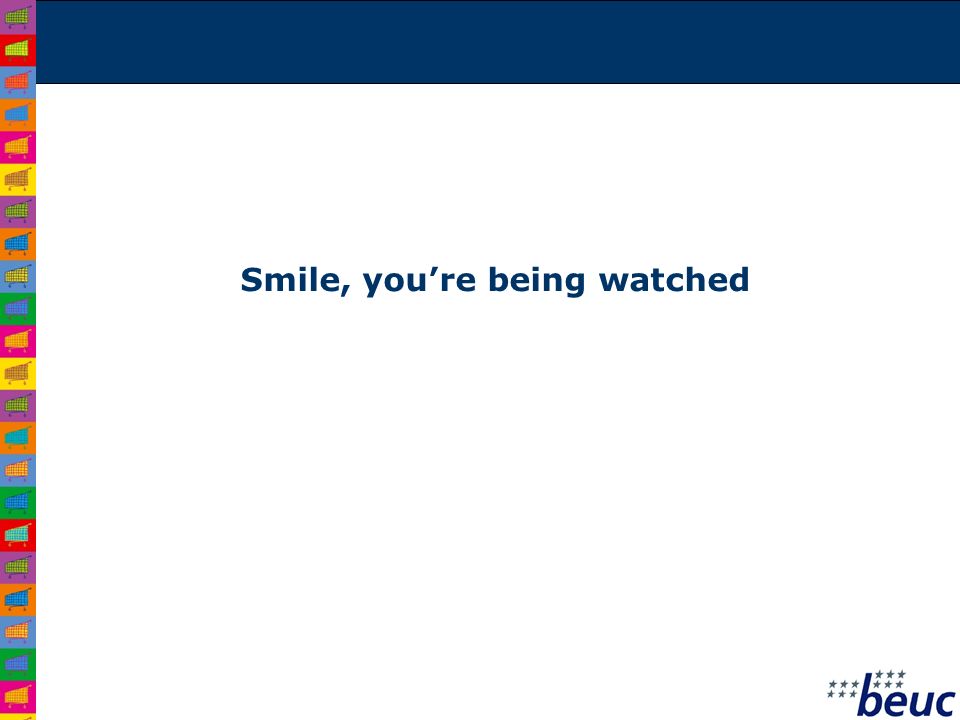 Smile, you’re being watched

beuc